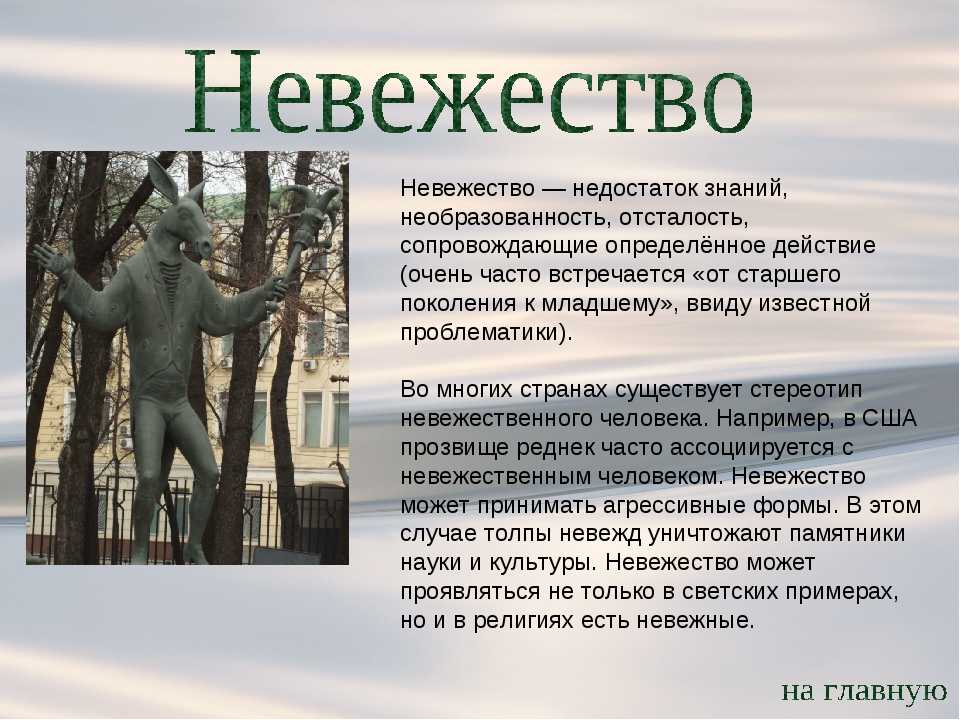 Невежество

Невежество — недостаток знаний, необразованность, отсталость, сопровождающие определённое действие (очень часто встречается «от старшего поколения к младшему», ввиду известной проблематики).

Во многих странах существует стереотип невежественного человека. Например, в США прозвище реднек часто ассоциируется с невежественным человеком. Невежество может принимать агрессивные формы. В этом случае толпы невежд уничтожают памятники науки и культуры. Невежество может проявляться не только в светских примерах, но и в религиях есть невежные.

на главную